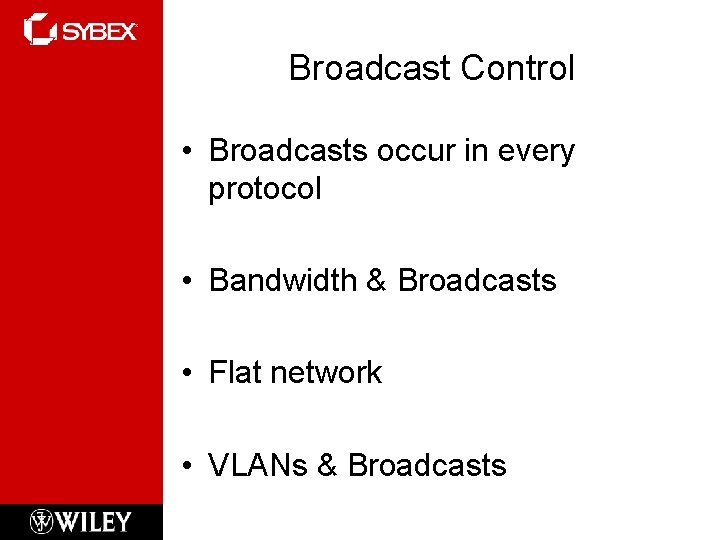 SYBEX

Broadcast Control

• Broadcasts occur in every protocol

• Bandwidth & Broadcasts

• Flat network

• VLANs & Broadcasts

WILEY